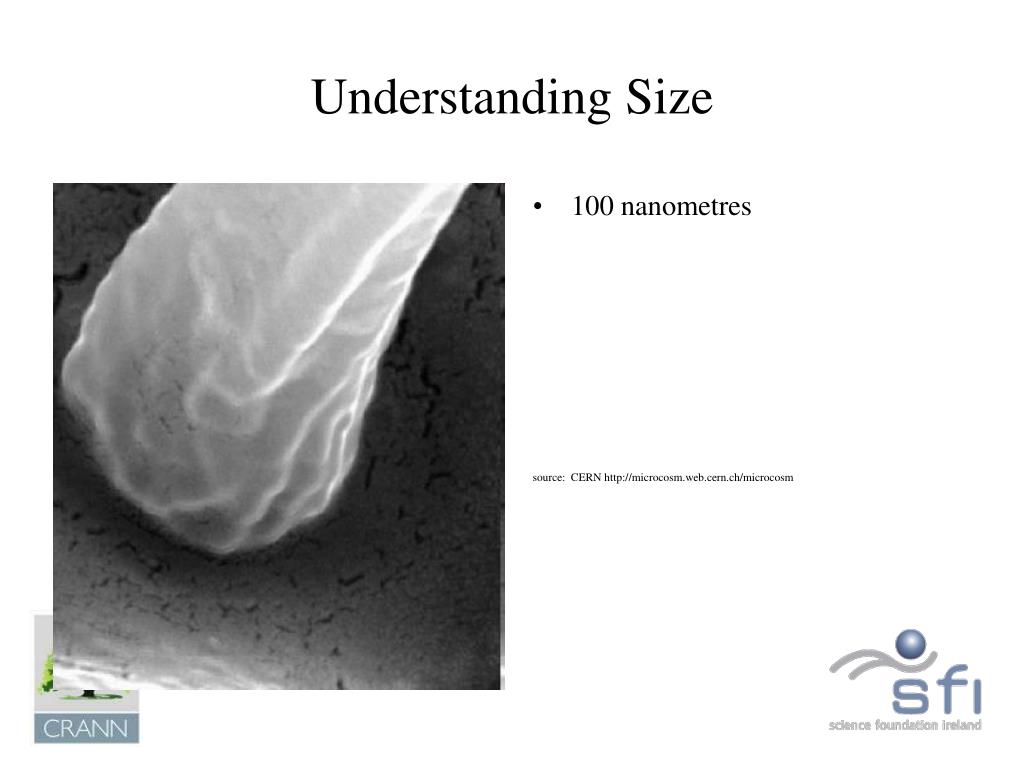 Understanding Size

• 100 nanometres

source: CERN http://microcosm.web.cern.ch/microcosm

CRANN

sfi
science foundation ireland